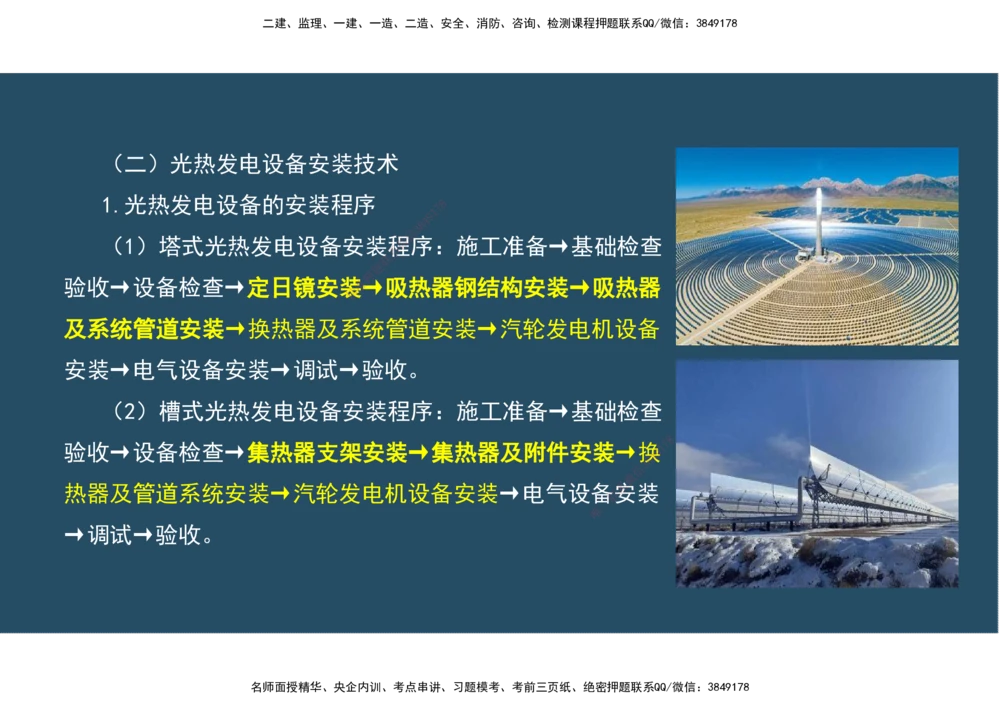 二建、监理、一建、一造、二造、安全、消防、咨询、检测课程押题联系QQ/微信：3849178

（二）光热发电设备安装技术

1.光热发电设备的安装程序

（1）塔式光热发电设备安装程序：施工准备→基础检查验收→设备检查→定日镜安装→吸热器钢结构安装→吸热器及系统管道安装→换热器及系统管道安装→汽轮发电机设备安装→电气设备安装→调试→验收。

（2）槽式光热发电设备安装程序：施工准备→基础检查验收→设备检查→集热器支架安装→集热器及附件安装→换热器及管道系统安装→汽轮发电机设备安装→电气设备安装→调试→验收。

名师面授精华、央企内训、考点串讲、习题模考、考前三页纸、绝密押题联系QQ/微信：3849178